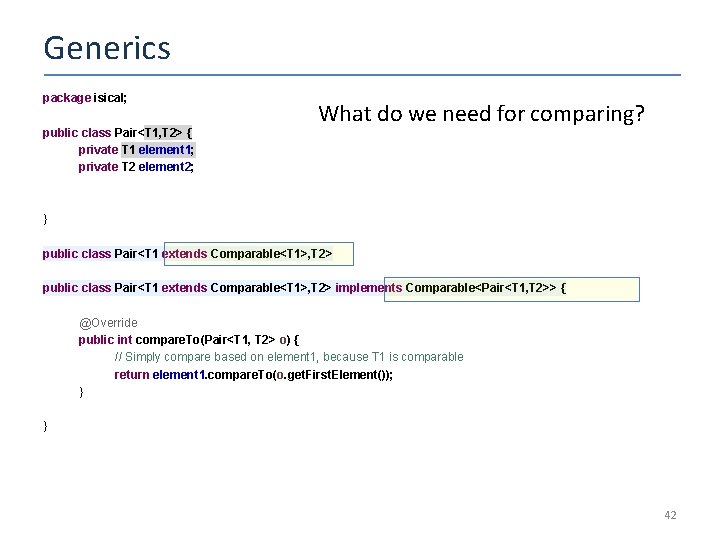 Generics

package isical;

What do we need for comparing?

public class Pair<T1,T2> {
private T1 element1;
private T2 element2;

}

public class Pair<T1 extends Comparable<T1>,T2>

public class Pair<T1 extends Comparable<T1>,T2> implements Comparable<Pair<T1,T2>> {

@Override
public int compareTo(Pair<T1, T2> o) {
// Simply compare based on element1, because T1 is comparable
return element1.compareTo(o.getFirstElement());
}

}

42